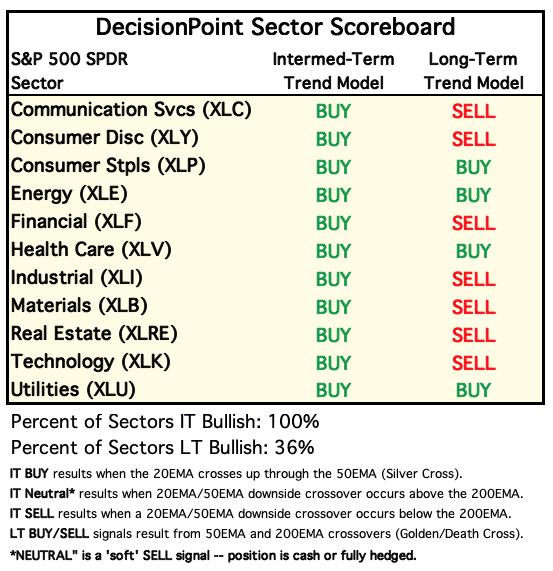 DecisionPoint Sector Scoreboard

| S&P 500 SPDR Sector | Intermed-Term Trend Model | Long-Term Trend Model |
|---|---|---|
| Communication Svcs (XLC) | BUY | SELL |
| Consumer Disc (XLY) | BUY | SELL |
| Consumer Stpls (XLP) | BUY | BUY |
| Energy (XLE) | BUY | BUY |
| Financial (XLF) | BUY | SELL |
| Health Care (XLV) | BUY | BUY |
| Industrial (XLI) | BUY | SELL |
| Materials (XLB) | BUY | SELL |
| Real Estate (XLRE) | BUY | SELL |
| Technology (XLK) | BUY | SELL |
| Utilities (XLU) | BUY | BUY |

Percent of Sectors IT Bullish: 100%

Percent of Sectors LT Bullish: 36%

IT BUY results when the 20EMA crosses up through the 50EMA (Silver Cross).

IT Neutral* results when 20EMA/50EMA downside crossover occurs above the 200EMA.

IT SELL results when a 20EMA/50EMA downside crossover occurs below the 200EMA.

LT BUY/SELL signals result from 50EMA and 200EMA crossovers (Golden/Death Cross).

*NEUTRAL" is a 'soft' SELL signal -- position is cash or fully hedged.